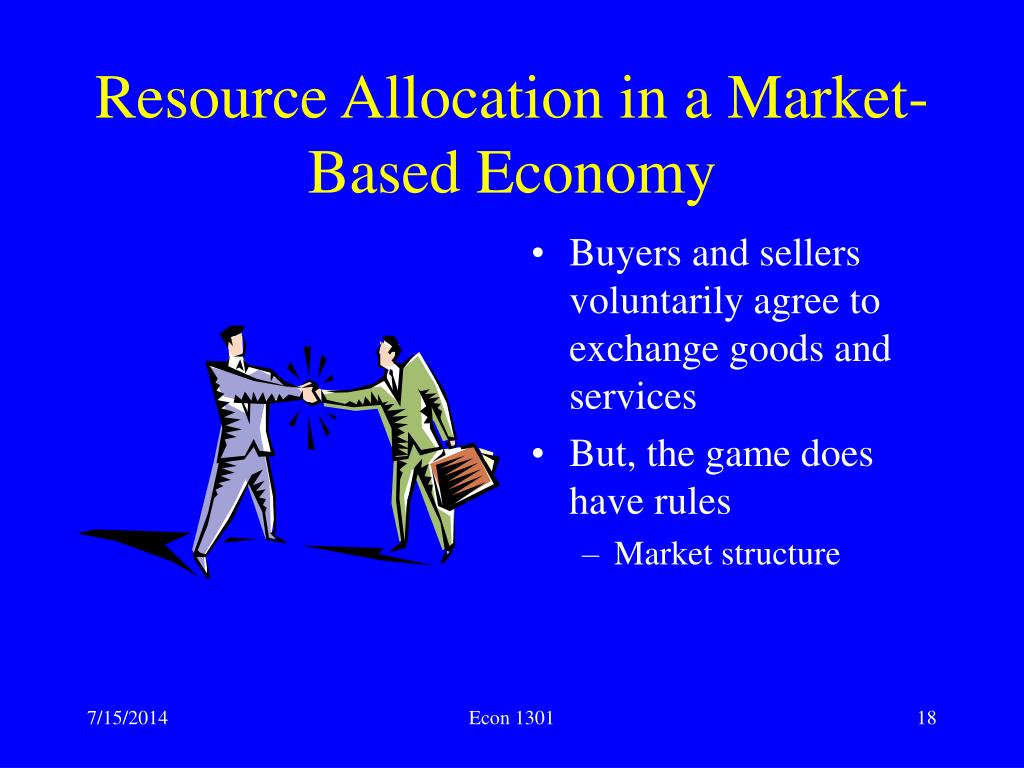 Resource Allocation in a Market-Based Economy

• Buyers and sellers voluntarily agree to exchange goods and services
• But, the game does have rules
– Market structure

7/15/2014
Econ 1301
18